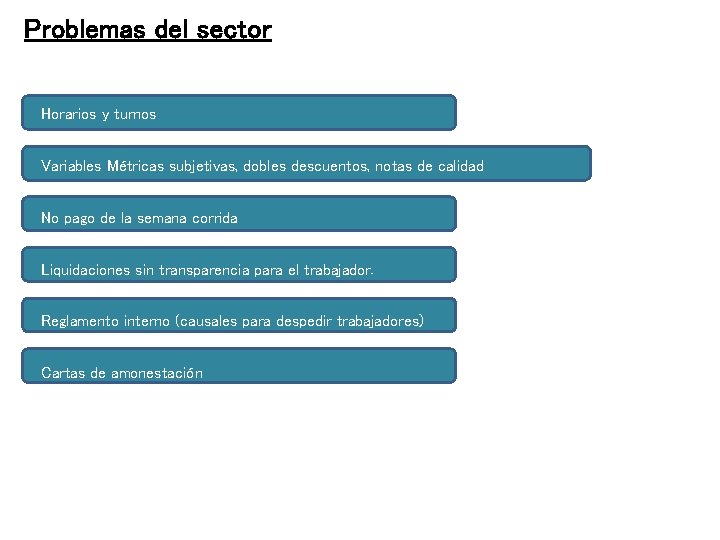 Problemas del sector

Horarios y turnos

Variables Métricas subjetivas, dobles descuentos, notas de calidad

No pago de la semana corrida

Liquidaciones sin transparencia para el trabajador.

Reglamento interno (causales para despedir trabajadores)

Cartas de amonestación